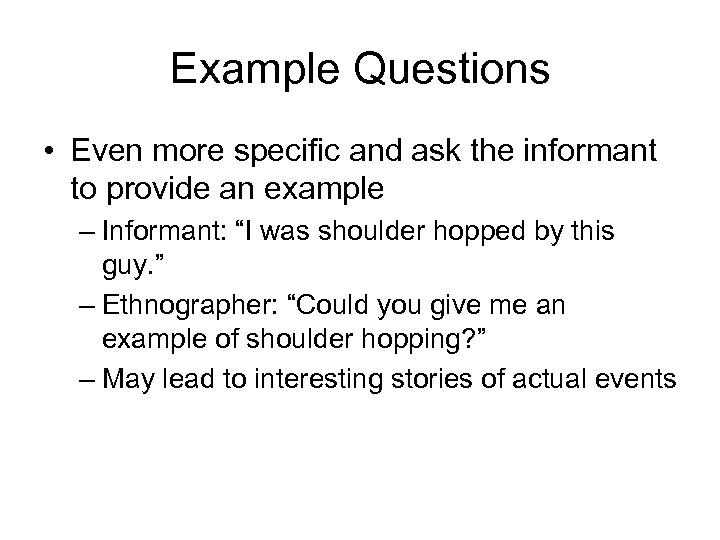 Example Questions

• Even more specific and ask the informant to provide an example

– Informant: “I was shoulder hopped by this guy.”

– Ethnographer: “Could you give me an example of shoulder hopping?”

– May lead to interesting stories of actual events